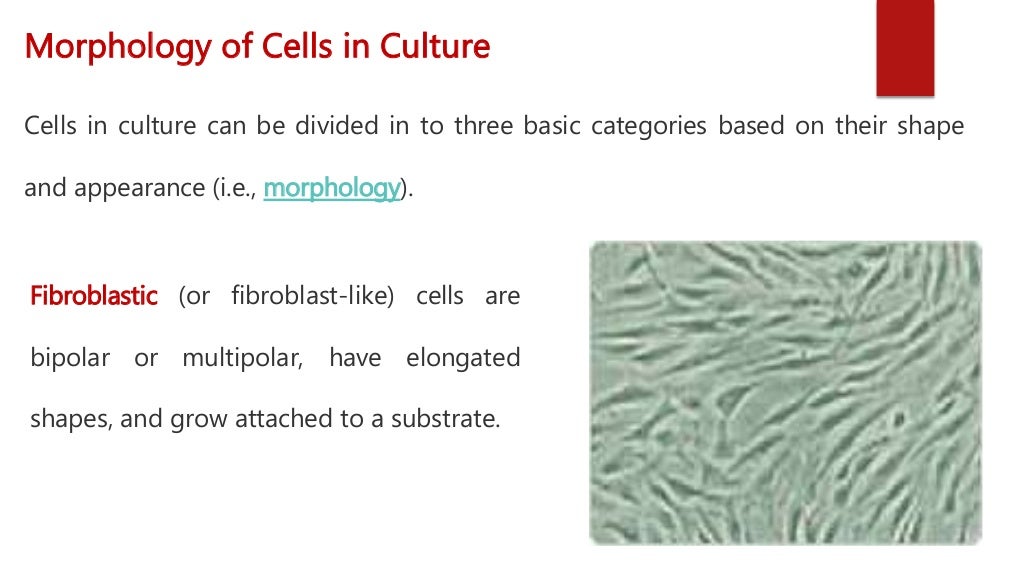 Morphology of Cells in Culture

Cells in culture can be divided in to three basic categories based on their shape and appearance (i.e., morphology).

Fibroblastic (or fibroblast-like) cells are bipolar or multipolar, have elongated shapes, and grow attached to a substrate.